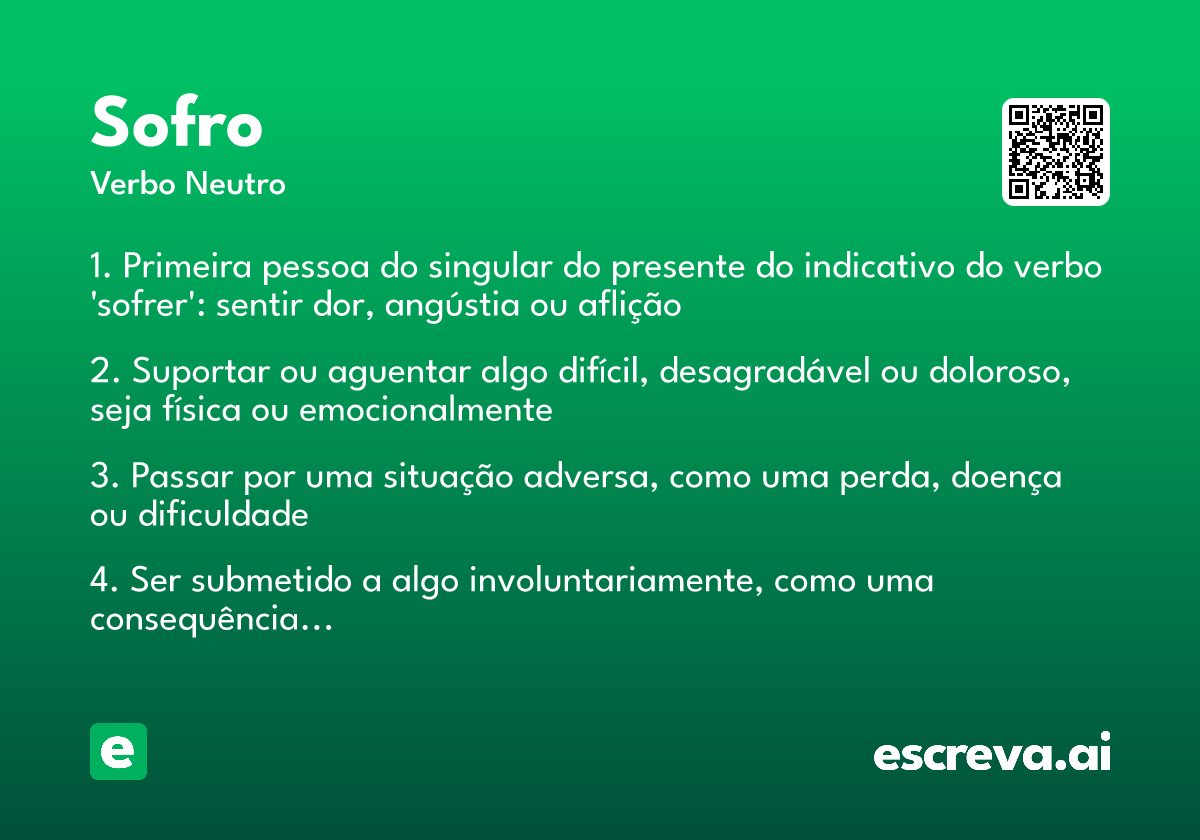 Sofro
Verbo Neutro

1. Primeira pessoa do singular do presente do indicativo do verbo 'sofrer': sentir dor, angústia ou aflição

2. Suportar ou aguentar algo difícil, desagradável ou doloroso, seja física ou emocionalmente

3. Passar por uma situação adversa, como uma perda, doença ou dificuldade

4. Ser submetido a algo involuntariamente, como uma consequência...

e

escreva.ai